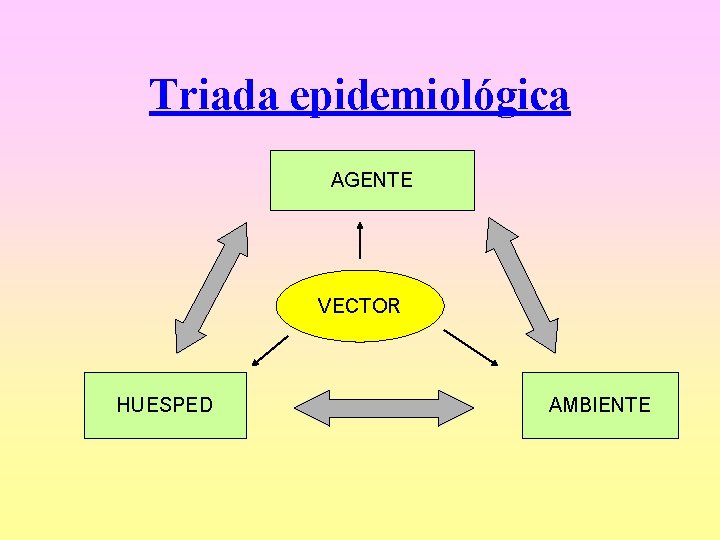 Triada epidemiológica

AGENTE

VECTOR

HUESPED

AMBIENTE